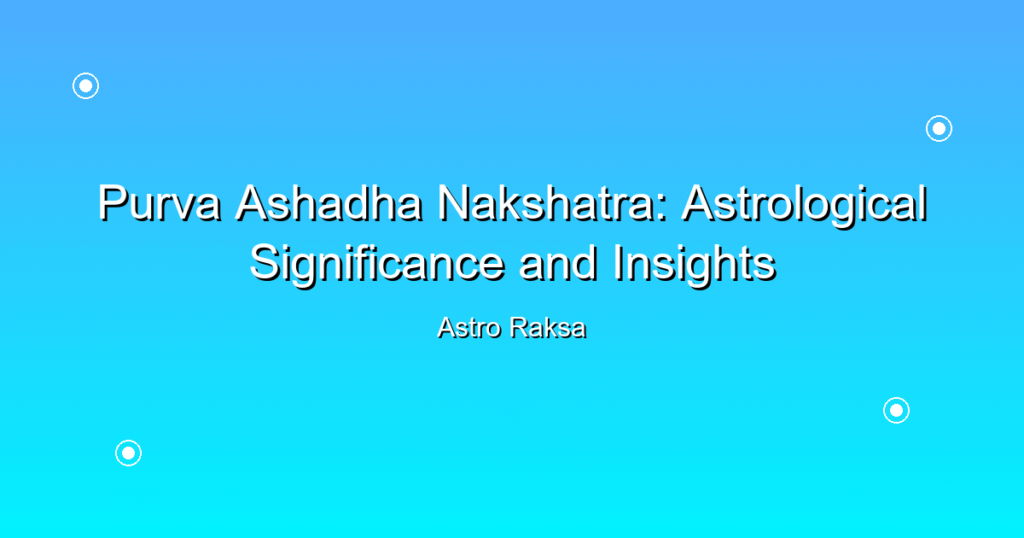 Purva Ashadha Nakshatra: Astrological Significance and Insights

Astro Raksa